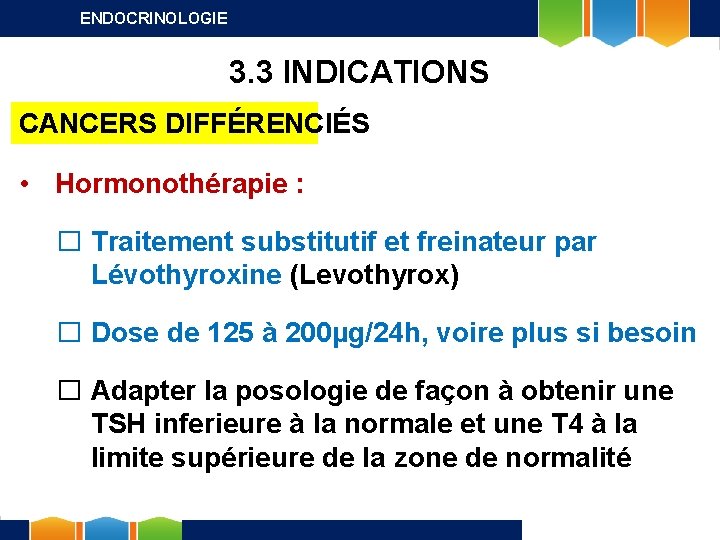 ENDOCRINOLOGIE

3.3 INDICATIONS

CANCERS DIFFÉRENCIÉS

• Hormonothérapie :

☐ Traitement substitutif et freinateur par Lévothyroxine (Levothyrox)

☐ Dose de 125 à 200µg/24h, voire plus si besoin

☐ Adapter la posologie de façon à obtenir une TSH inferieure à la normale et une T4 à la limite supérieure de la zone de normalité